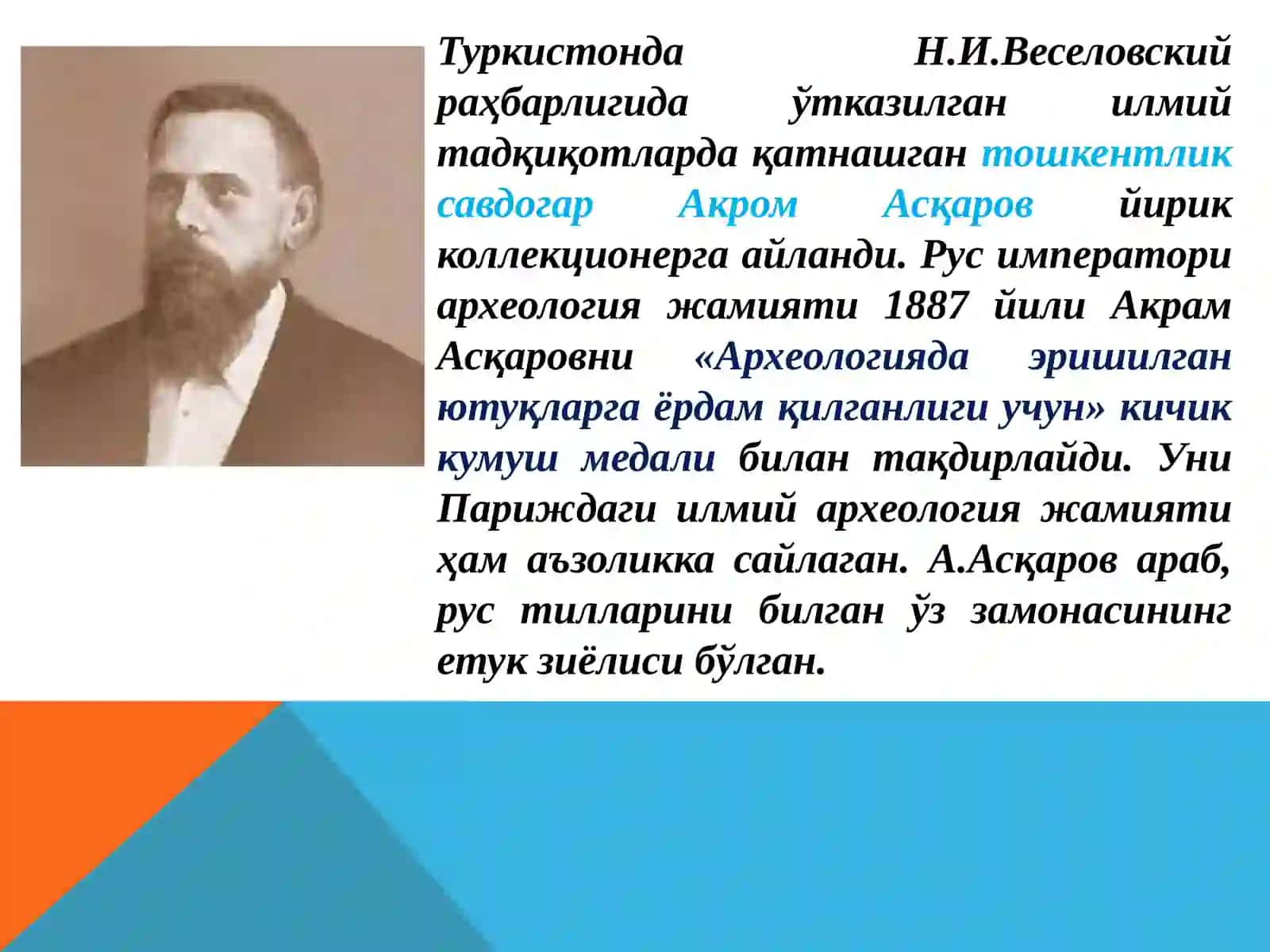 Туркистонда Н.И.Веселовский раҳбарлигида ўтказилган илмий тадқиқотларда қатнашган тошкентлик савдогар Акром Асқаров йирик коллекционерга айланди. Рус императори археология жамияти 1887 йили Акрам Асқаровни «Археологияда эришилган ютуқларга ёрдам қилганлиги учун» кичик кумуш медали билан тақдирлайди. Уни Париждаги илмий археология жамияти ҳам аъзоликка сайлаган. А.Асқаров араб, рус тилларини билган ўз замонасининг етук зиёлиси бўлган.